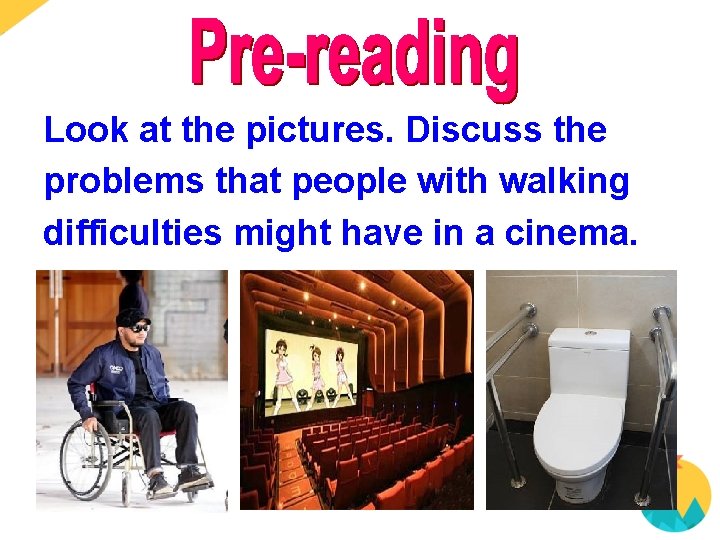 Pre-reading

Look at the pictures. Discuss the problems that people with walking difficulties might have in a cinema.